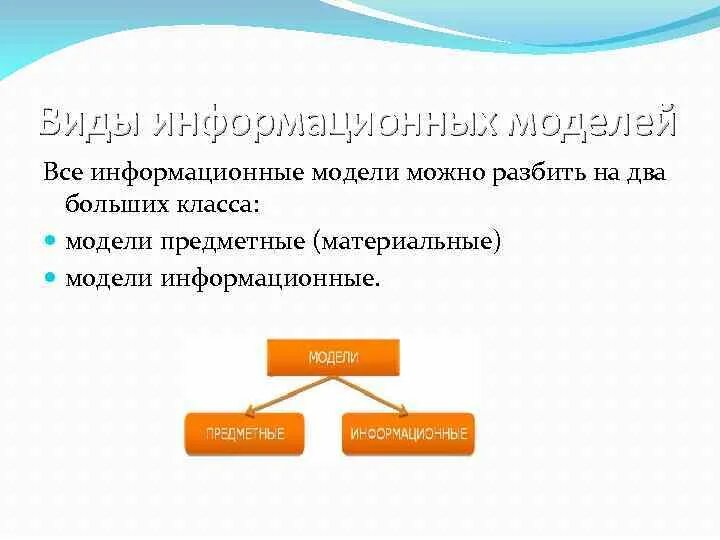 Виды информационных моделей

Все информационные модели можно разбить на два больших класса:

модели предметные (материальные)

модели информационные.

МОДЕЛИ

ПРЕДМЕТНЫЕ

ИНФОРМАЦИОННЫЕ